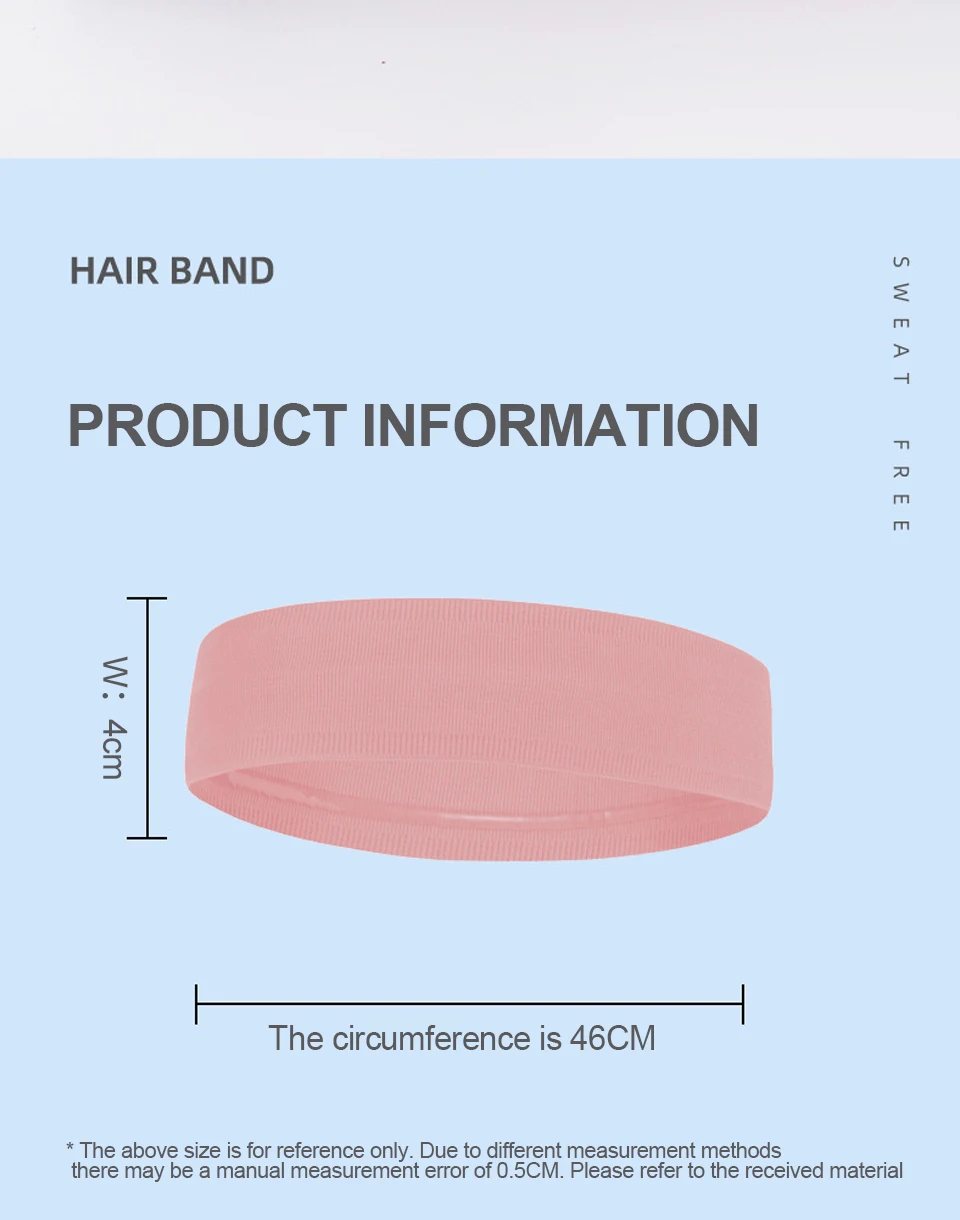 HAIR BAND

SWEAT FREE

PRODUCT INFORMATION

W: 4cm

The circumference is 46CM

* The above size is for reference only. Due to different measurement methods there may be a manual measurement error of 0.5CM. Please refer to the received material